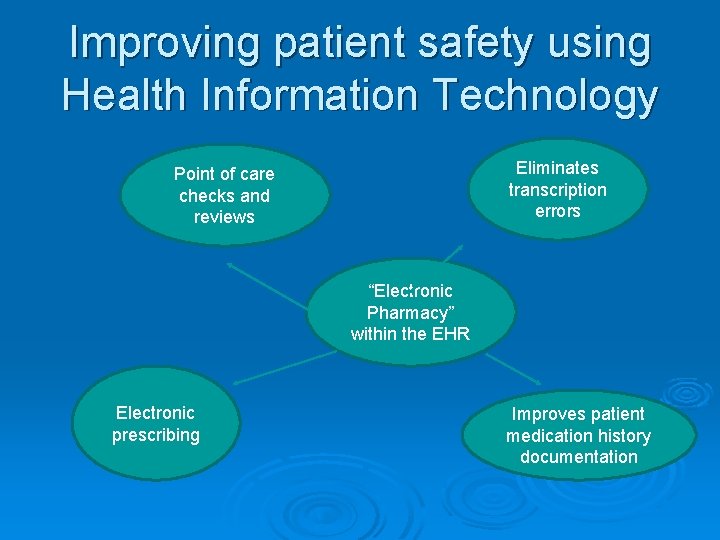 Improving patient safety using Health Information Technology

Point of care checks and reviews

Eliminates transcription errors

“Electronic Pharmacy” within the EHR

Electronic prescribing

Improves patient medication history documentation